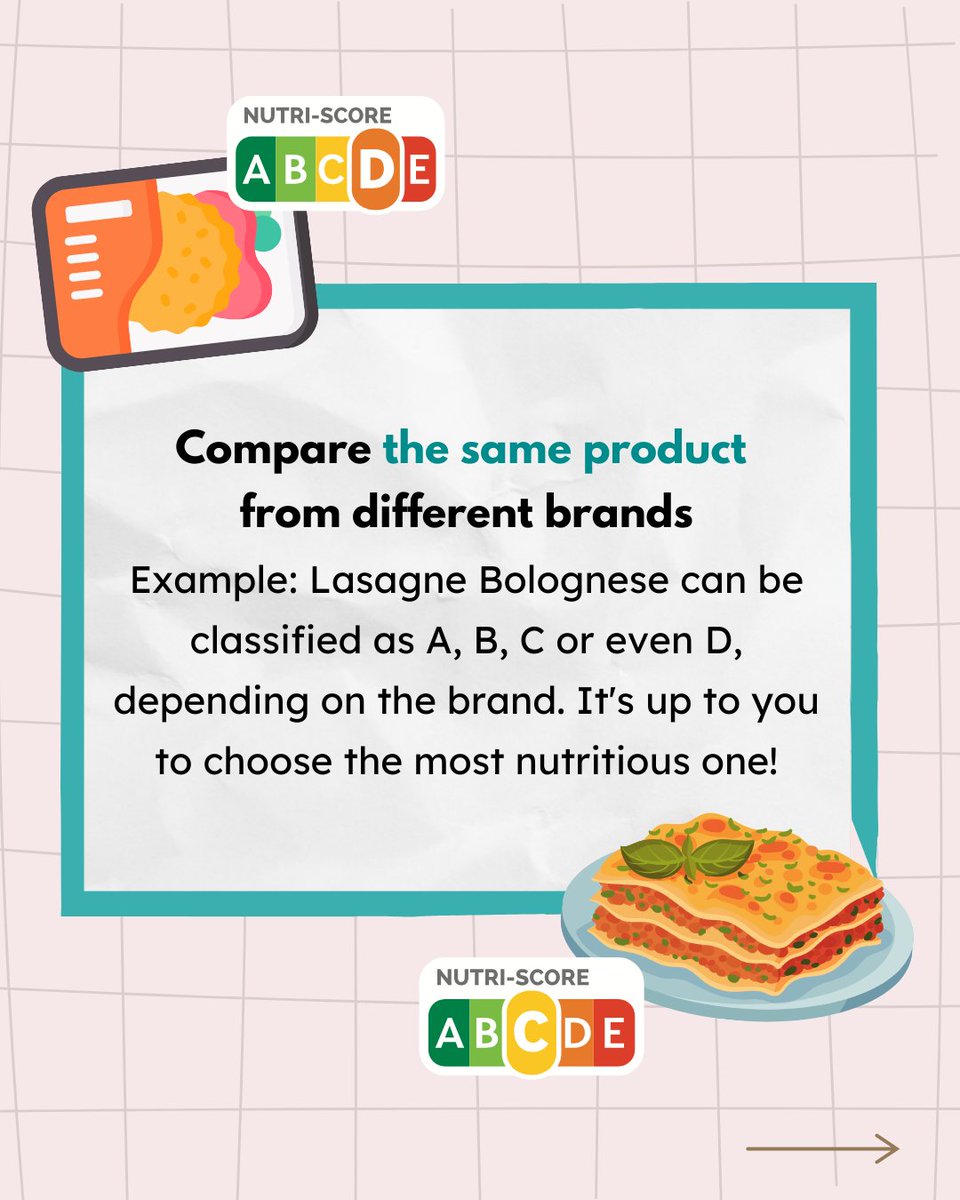 NUTRI-SCORE
A B C D E

Compare the same product from different brands

Example: Lasagne Bolognese can be classified as A, B, C or even D, depending on the brand. It's up to you to choose the most nutritious one!

NUTRI-SCORE
A B C D E